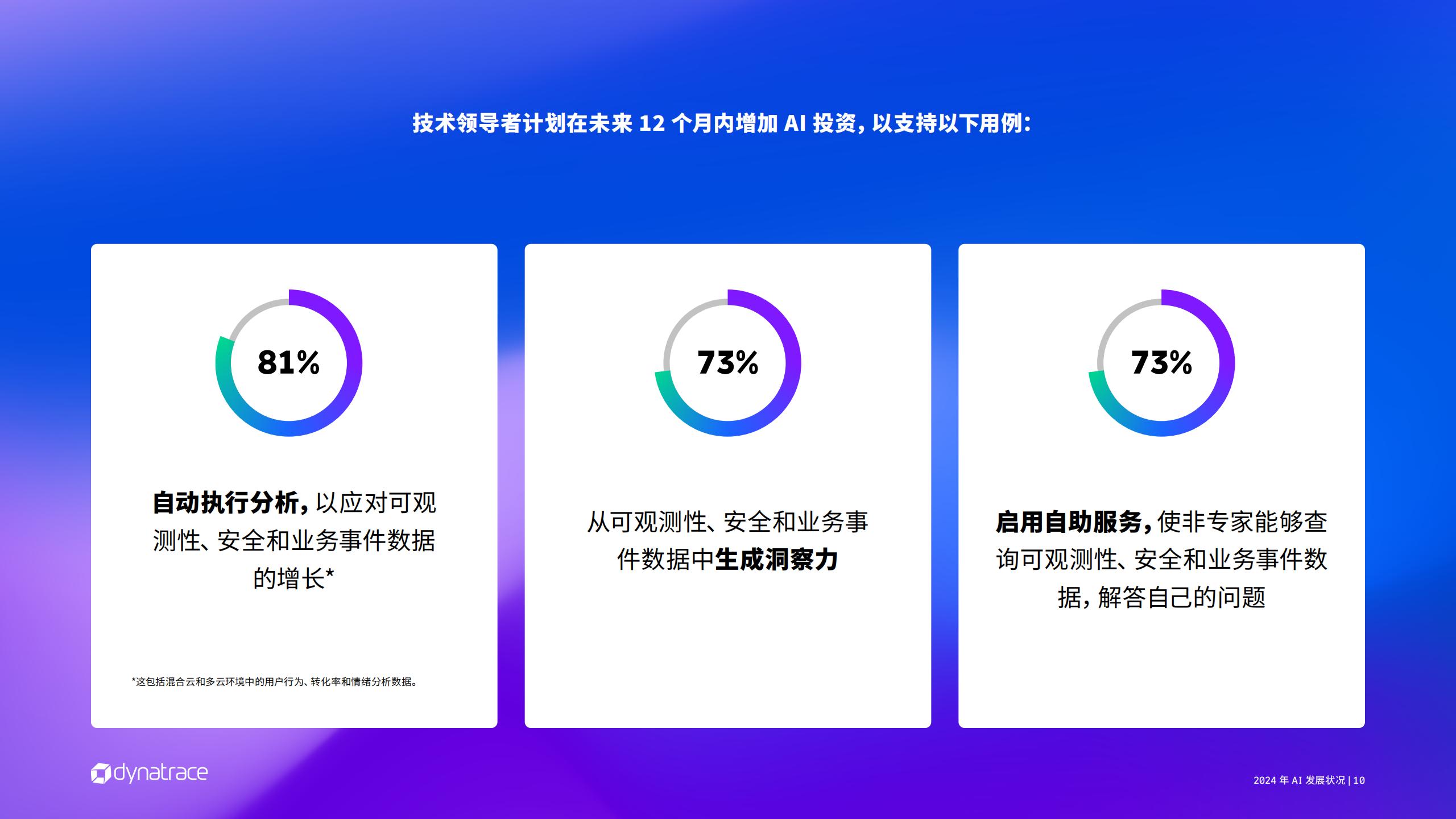 技术领导者计划在未来 12 个月内增加 AI 投资，以支持以下用例：

81%

自动执行分析，以应对可观测性、安全和业务事件数据的增长*

*这包括混合云和多云环境中的用户行为、转化率和情绪分析数据。

73%

从可观测性、安全和业务事件数据中生成洞察力

73%

启用自助服务，使非专家能够查询可观测性、安全和业务事件数据，解答自己的问题

dynatrace

2024 年 AI 发展状况 | 10